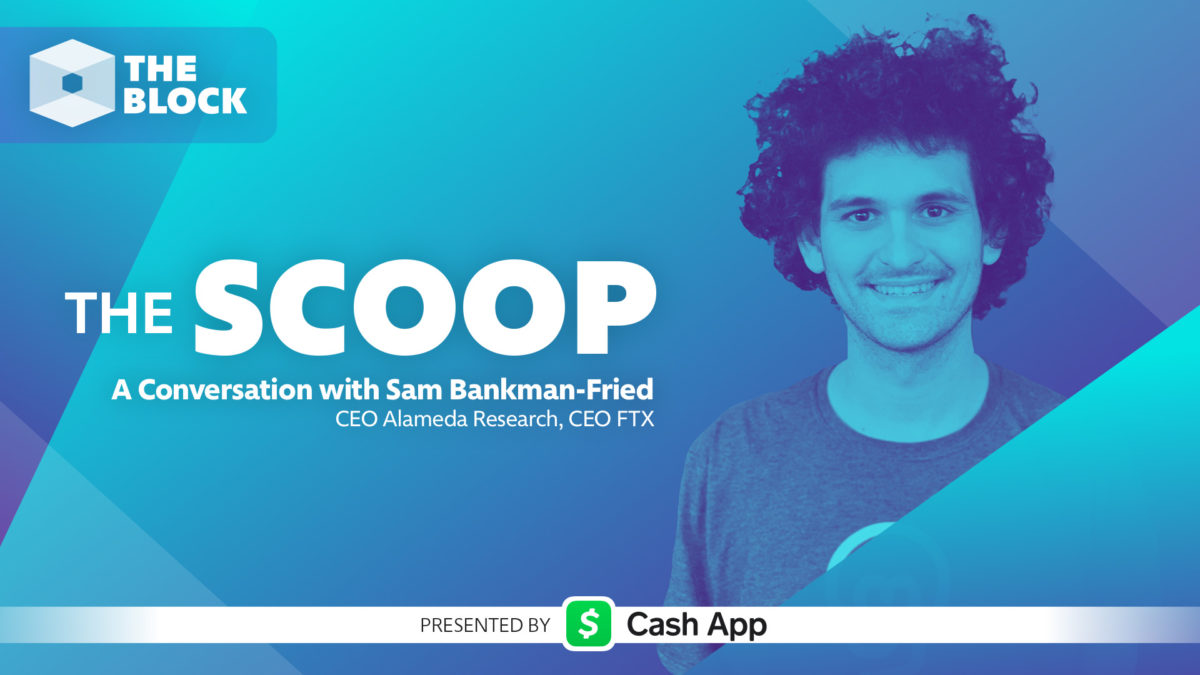 THE BLOCK

THE SCOOP

A Conversation with Sam Bankman-Fried
CEO Alameda Research, CEO FTX

PRESENTED BY $ Cash App